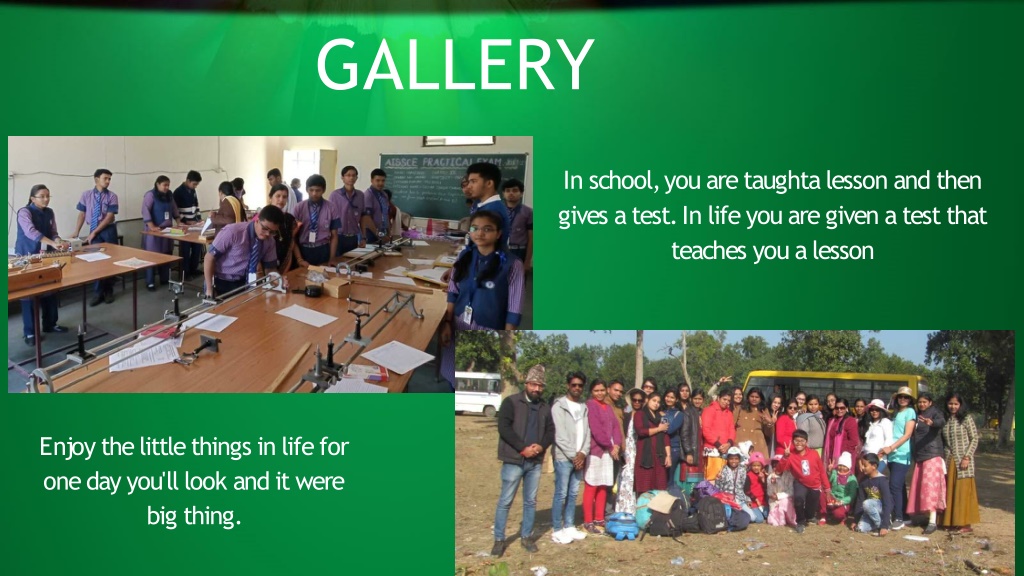 GALLERY

AISSCE PRACTICAL EXAM

In school, you are taughta lesson and then gives a test. In life you are given a test that teaches you a lesson

Enjoy the little things in life for one day you'll look and it were big thing.